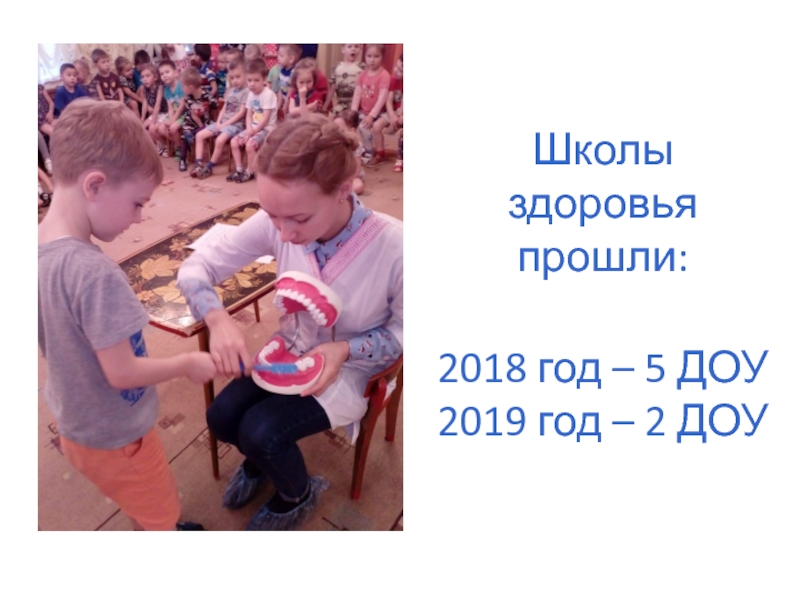 Школы здоровья прошли:

2018 год – 5 ДОУ
2019 год – 2 ДОУ